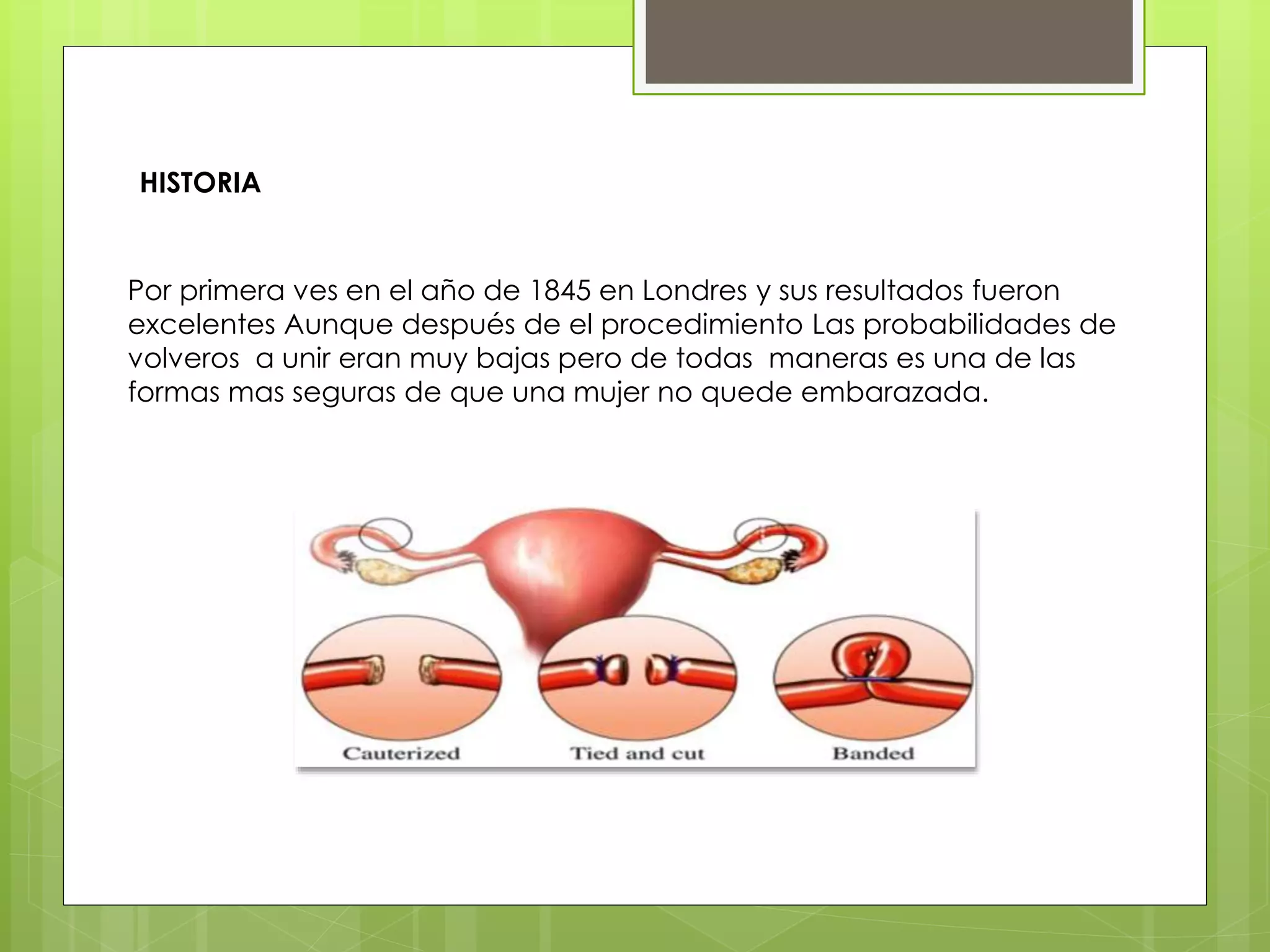 HISTORIA

Por primera ves en el año de 1845 en Londres y sus resultados fueron excelentes Aunque después de el procedimiento Las probabilidades de volveros  a unir eran muy bajas pero de todas  maneras es una de las formas mas seguras de que una mujer no quede embarazada.

Cauterized

Tied and cut

Banded